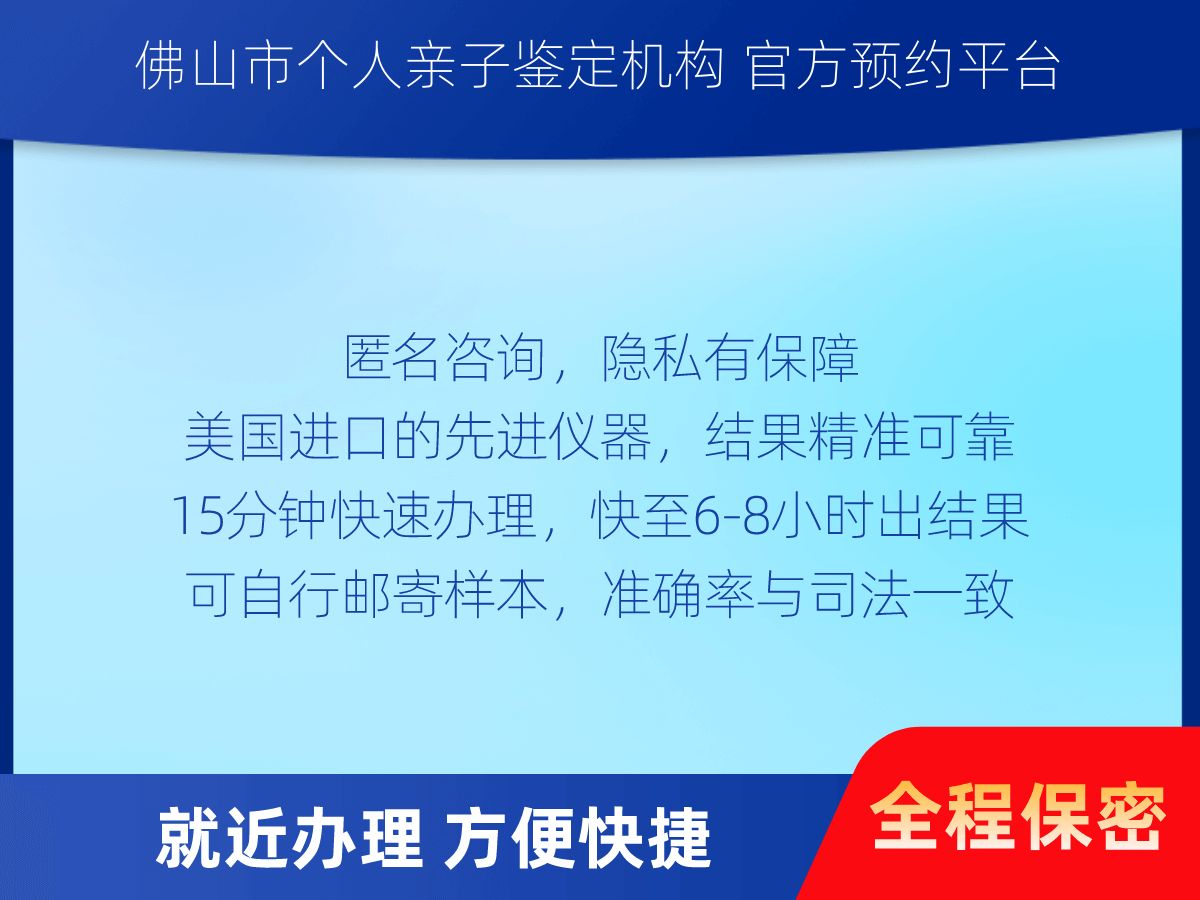 佛山市个人亲子鉴定机构 官方预约平台

匿名咨询，隐私有保障
美国进口的先进仪器，结果精准可靠
15分钟快速办理，快至6-8小时出结果
可自行邮寄样本，准确率与司法一致

就近办理 方便快捷

全程保密